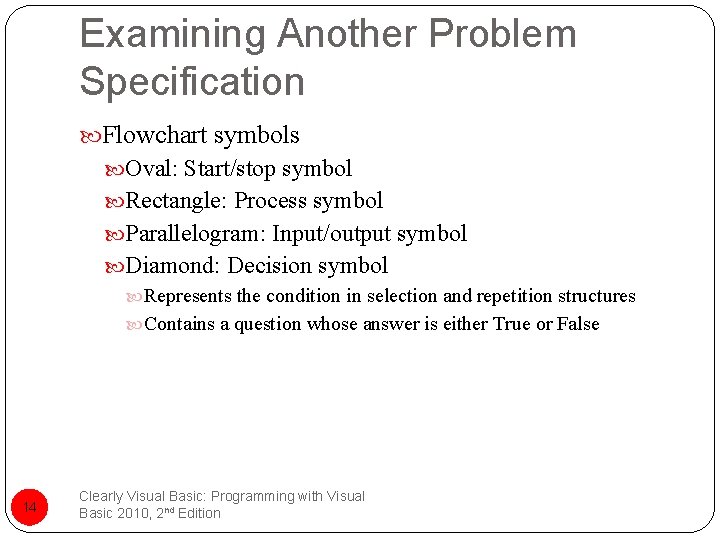 Examining Another Problem Specification

Flowchart symbols

Oval: Start/stop symbol

Rectangle: Process symbol

Parallelogram: Input/output symbol

Diamond: Decision symbol

Represents the condition in selection and repetition structures

Contains a question whose answer is either True or False

14

Clearly Visual Basic: Programming with Visual Basic 2010, 2nd Edition